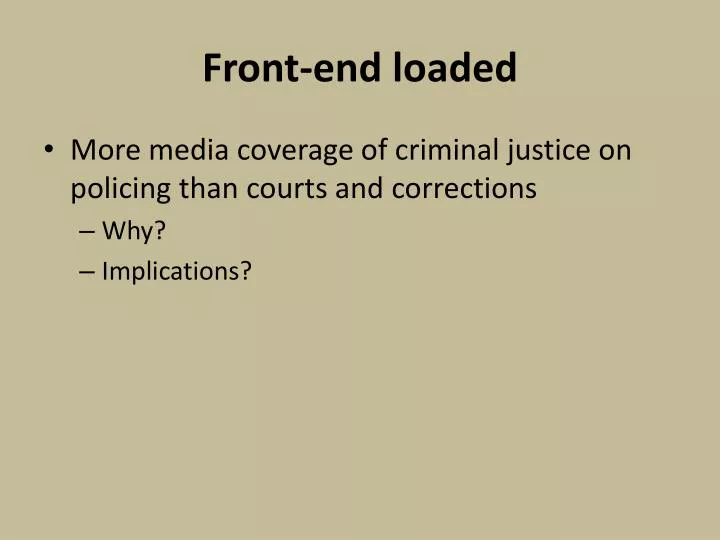 Front-end loaded

• More media coverage of criminal justice on policing than courts and corrections
  – Why?
  – Implications?